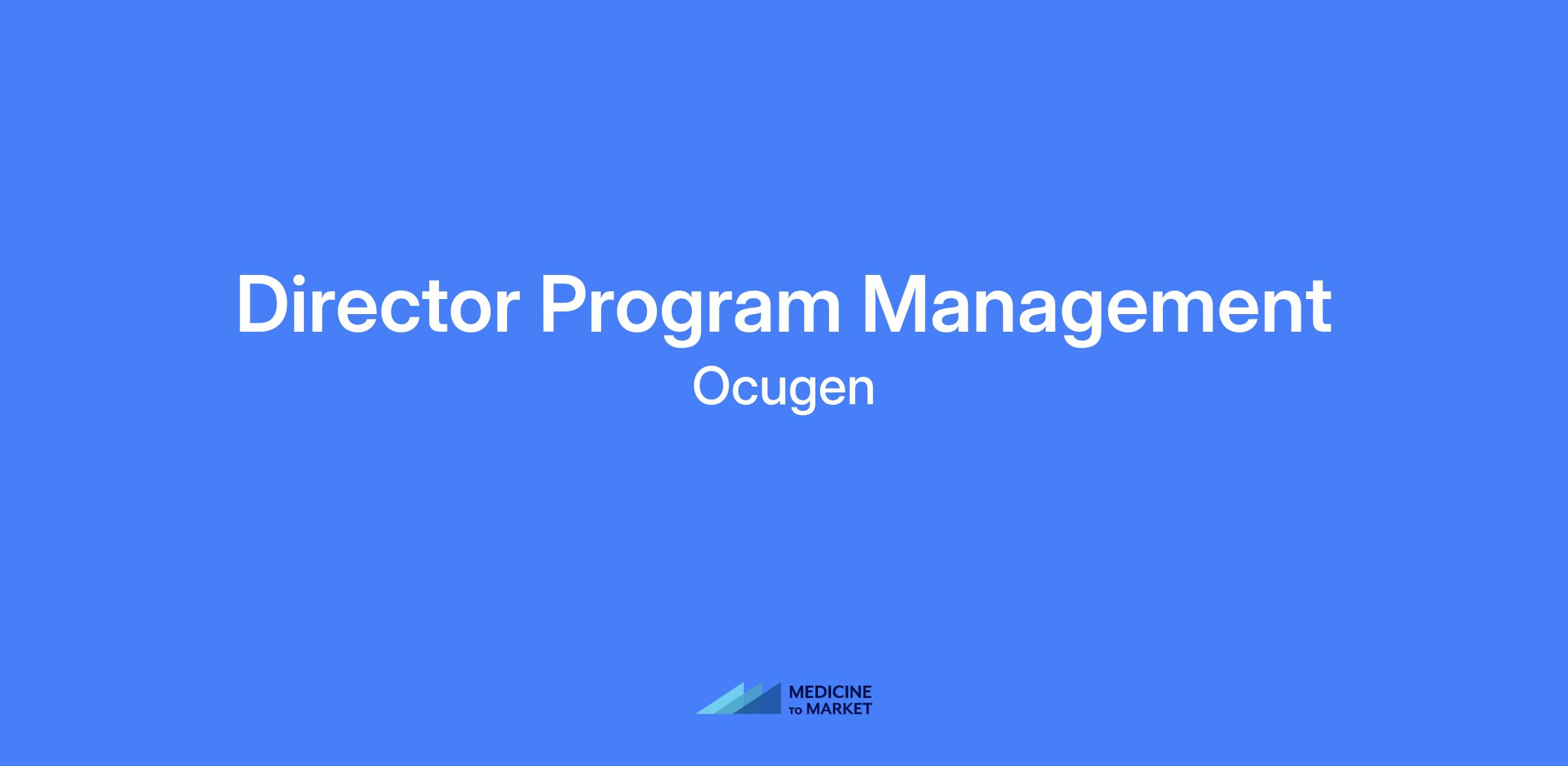 Director Program Management
Ocugen

MEDICINE
TO MARKET